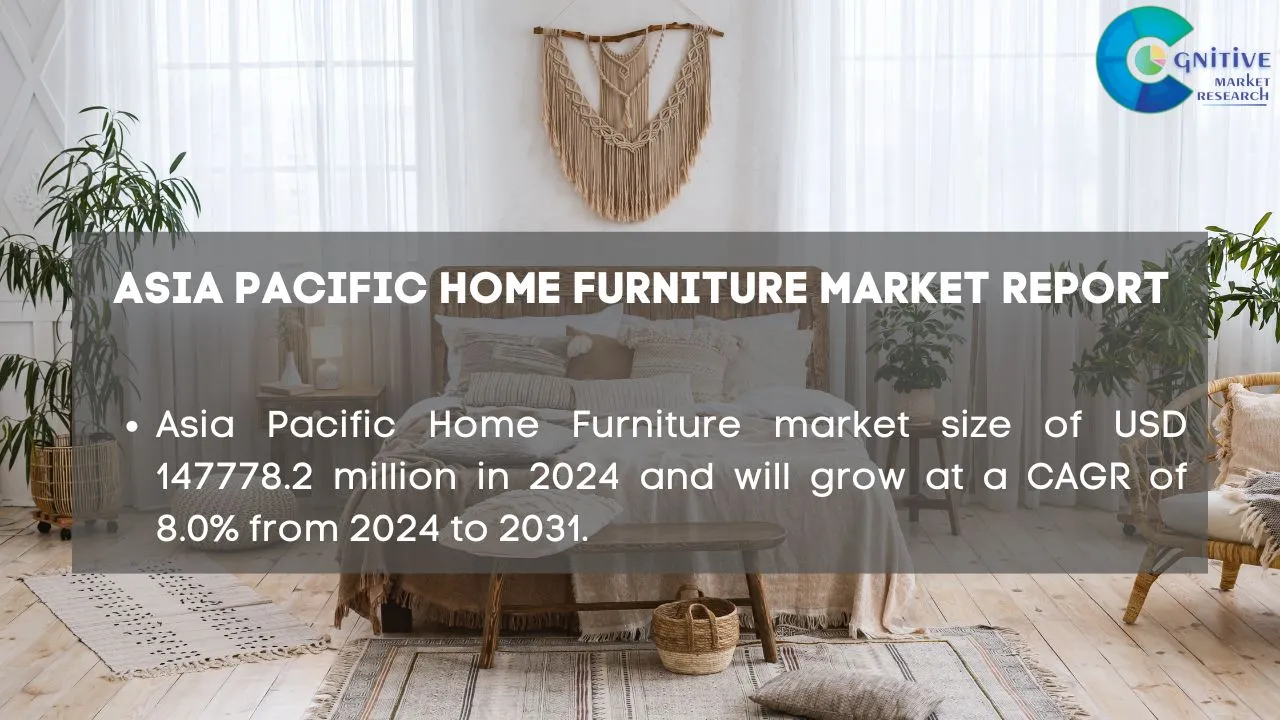 GNITIVE MARKET RESEARCH

ASIA PACIFIC HOME FURNITURE MARKET REPORT

• Asia Pacific Home Furniture market size of USD 147778.2 million in 2024 and will grow at a CAGR of 8.0% from 2024 to 2031.